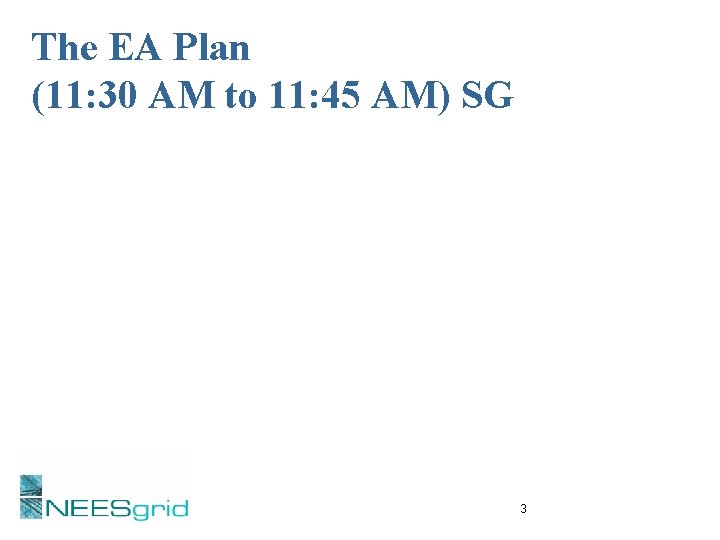 The EA Plan
(11:30 AM to 11:45 AM) SG

NEESgrid

3